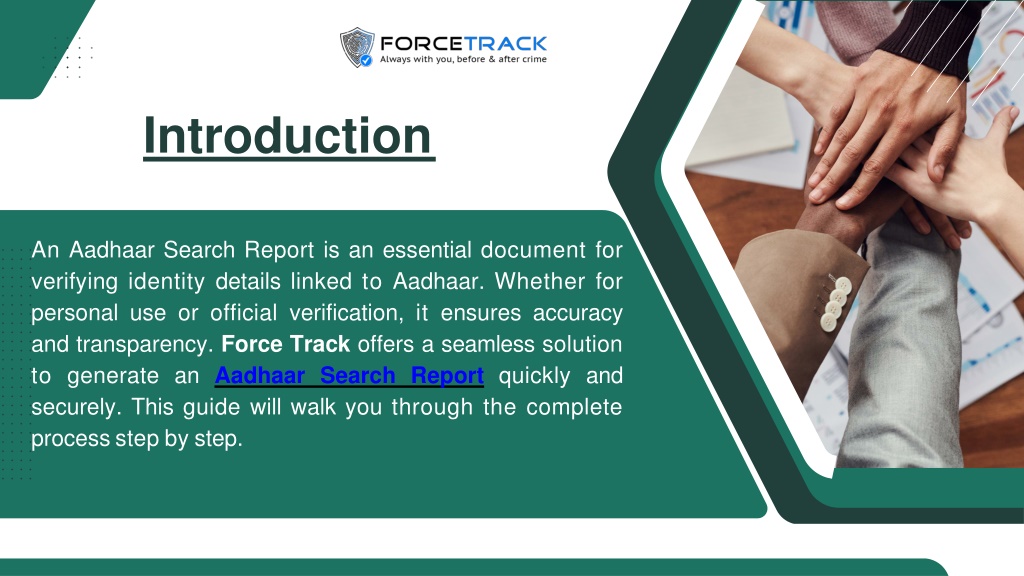 FORCETRACK
Always with you, before & after crime

Introduction

An Aadhaar Search Report is an essential document for verifying identity details linked to Aadhaar. Whether for personal use or official verification, it ensures accuracy and transparency. Force Track offers a seamless solution to generate an Aadhaar Search Report quickly and securely. This guide will walk you through the complete process step by step.